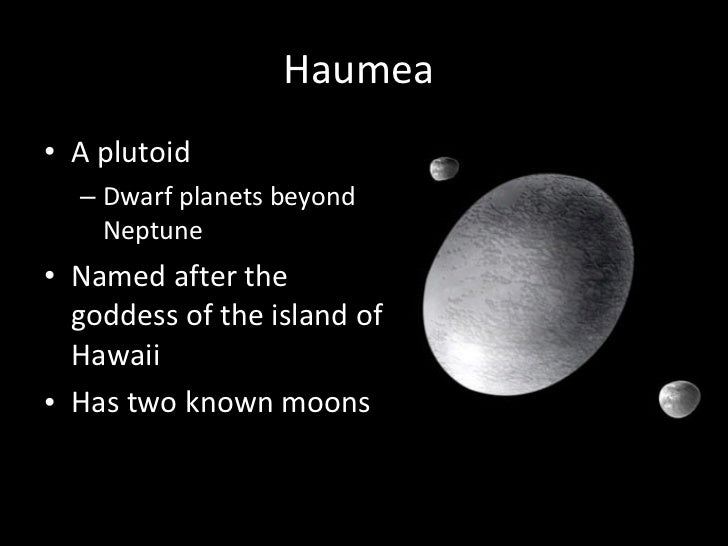 Haumea

• A plutoid
  – Dwarf planets beyond Neptune
• Named after the goddess of the island of Hawaii
• Has two known moons